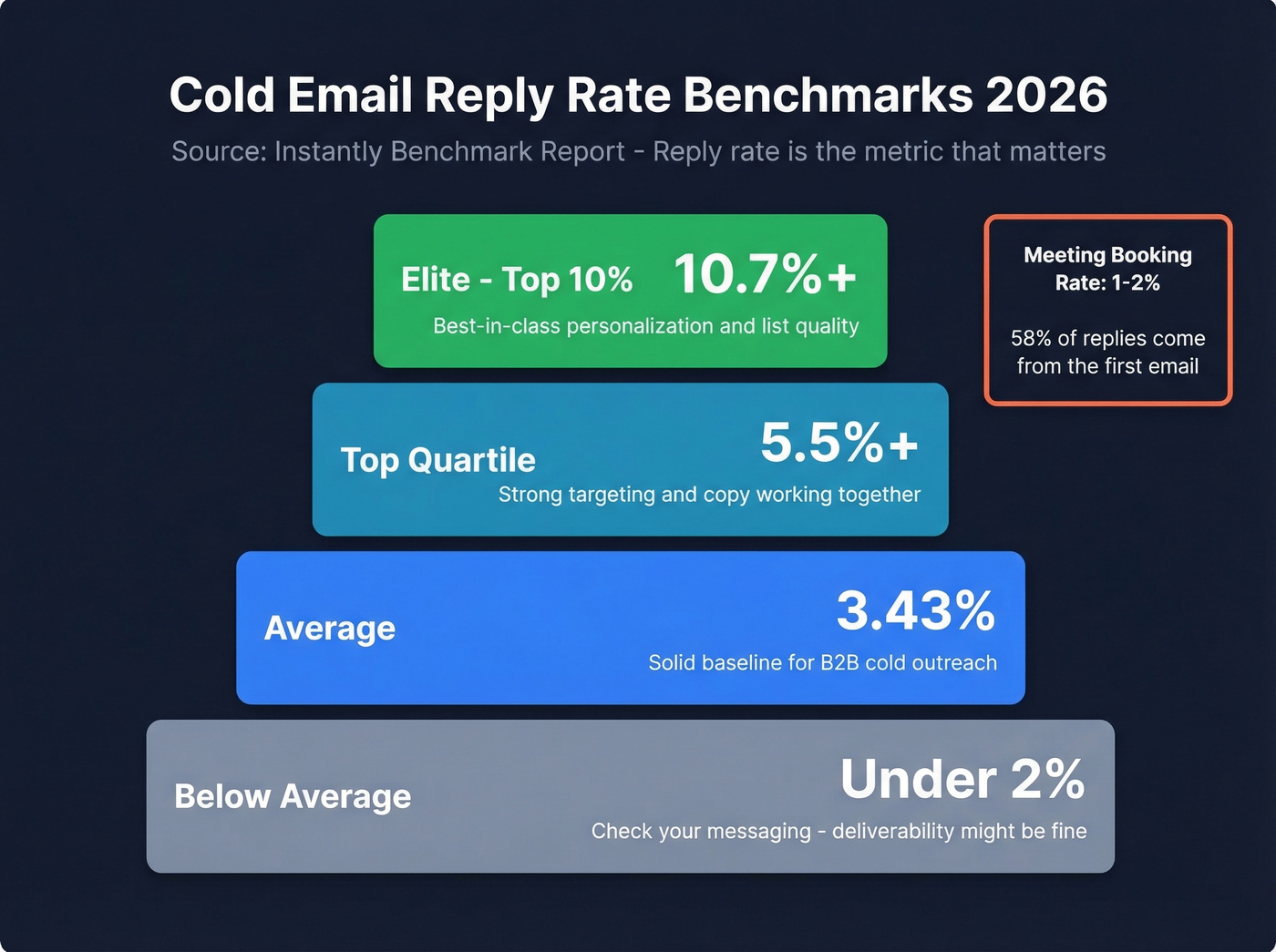 Cold Email Reply Rate Benchmarks 2026

Source: Instantly Benchmark Report - Reply rate is the metric that matters

Elite - Top 10% 10.7%+

Best-in-class personalization and list quality

Meeting Booking Rate: 1-2%

58% of replies come from the first email

Top Quartile 5.5%+

Strong targeting and copy working together

Average 3.43%

Solid baseline for B2B cold outreach

Below Average Under 2%

Check your messaging - deliverability might be fine